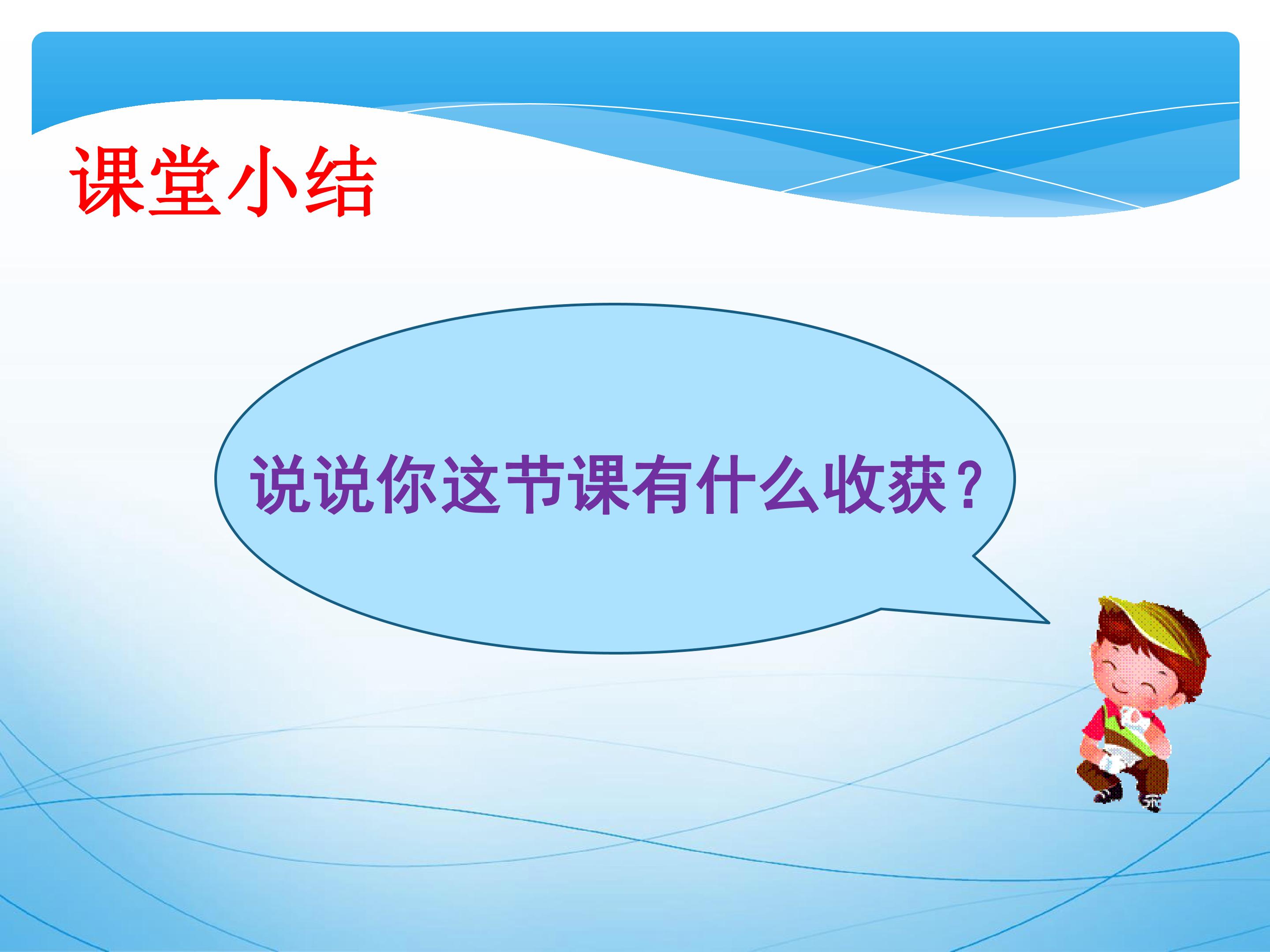 课堂小结

说说你这节课有什么收获？